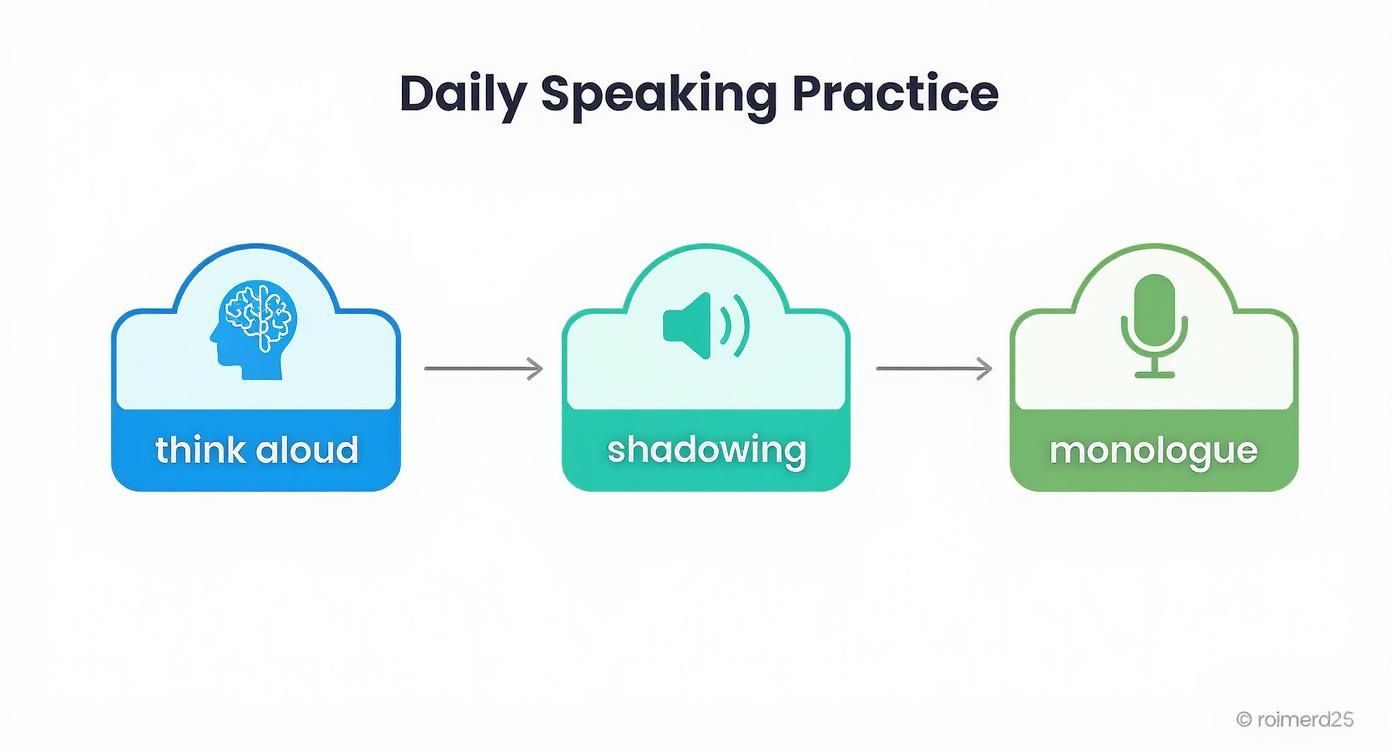 Daily Speaking Practice

think aloud

shadowing

monologue

© roimerd25